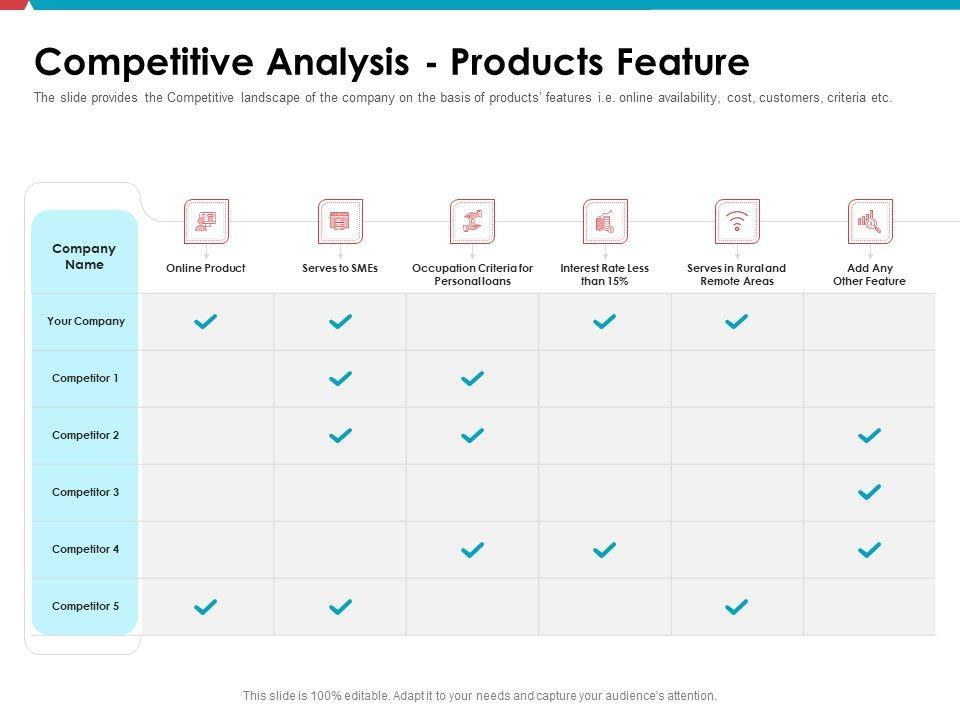 Competitive Analysis - Products Feature

The slide provides the Competitive landscape of the company on the basis of products' features i.e. online availability, cost, customers, criteria etc.

| Company Name | Online Product | Serves to SMEs | Occupation Criteria for Personal loans | Interest Rate Less than 15% | Serves in Rural and Remote Areas | Add Any Other Feature |
|---|---|---|---|---|---|---|
| Your Company | ✓ | ✓ | | ✓ | ✓ | |
| Competitor 1 | | ✓ | ✓ | | | |
| Competitor 2 | | ✓ | ✓ | | | ✓ |
| Competitor 3 | | | | | | ✓ |
| Competitor 4 | | | ✓ | ✓ | | ✓ |
| Competitor 5 | ✓ | ✓ | | | ✓ | |

This slide is 100% editable. Adapt it to your needs and capture your audience's attention.